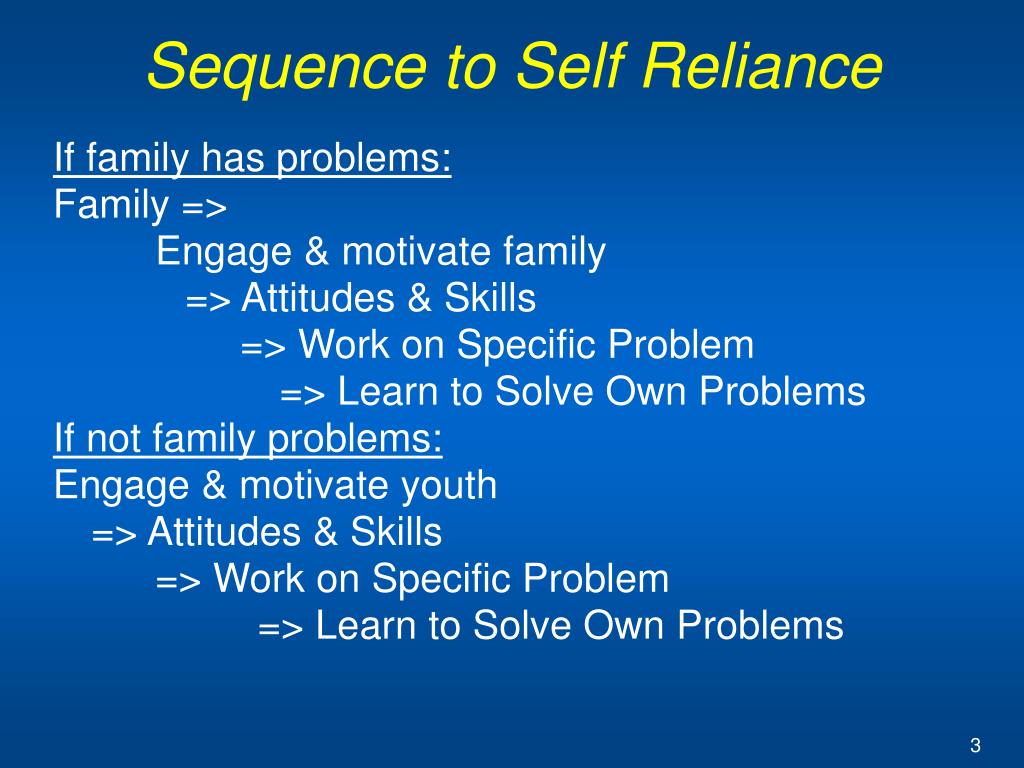 Sequence to Self Reliance

If family has problems:
Family =>
Engage & motivate family
=> Attitudes & Skills
=> Work on Specific Problem
=> Learn to Solve Own Problems
If not family problems:
Engage & motivate youth
=> Attitudes & Skills
=> Work on Specific Problem
=> Learn to Solve Own Problems

3